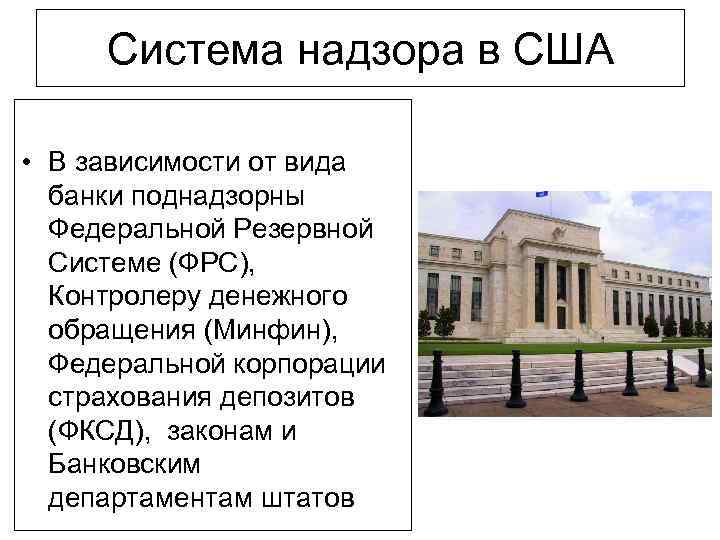 Система надзора в США

• В зависимости от вида банки поднадзорны Федеральной Резервной Системе (ФРС), Контролеру денежного обращения (Минфин), Федеральной корпорации страхования депозитов (ФКСД), законам и Банковским департаментам штатов